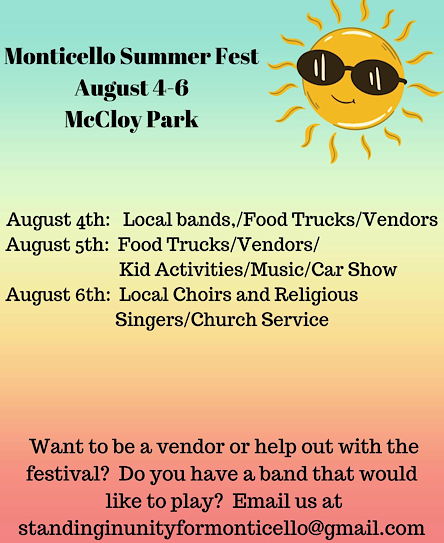 Monticello Summer Fest
August 4-6
McCloy Park

August 4th: Local bands,/Food Trucks/Vendors
August 5th: Food Trucks/Vendors/ Kid Activities/Music/Car Show
August 6th: Local Choirs and Religious Singers/Church Service

Want to be a vendor or help out with the festival? Do you have a band that would like to play? Email us at standinginunityformonticello@gmail.com